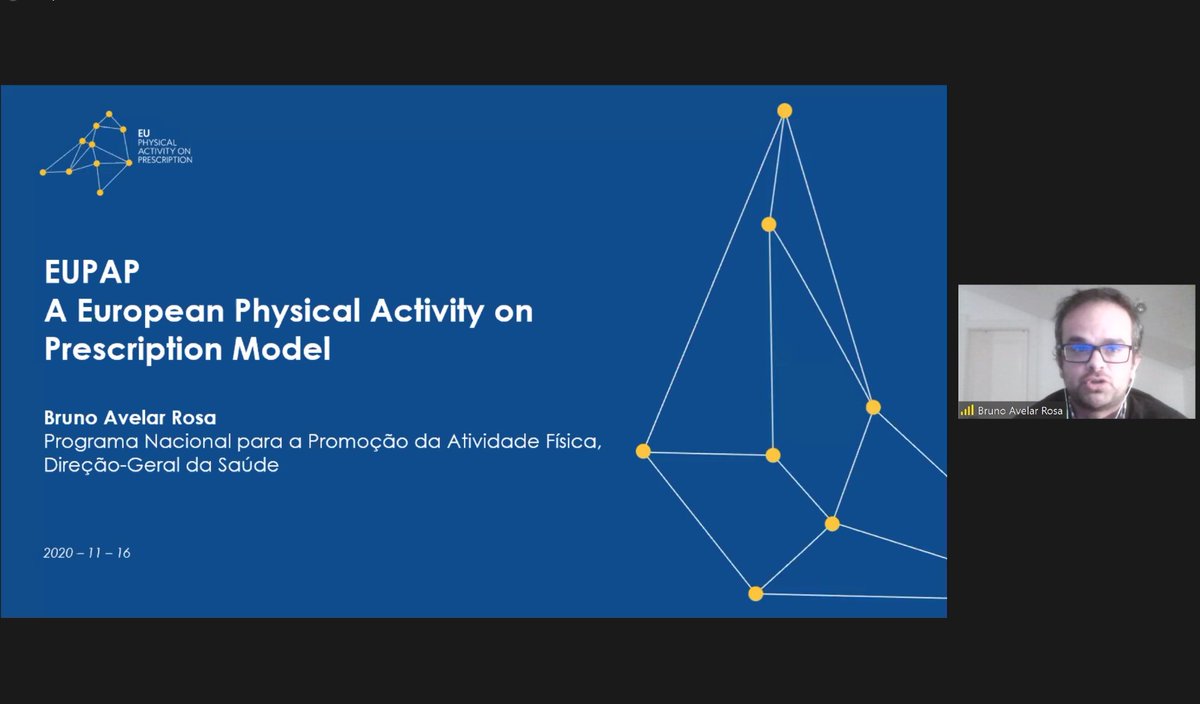 EU
PHYSICAL
ACTIVITY ON
PRESCRIPTION

EUPAP
A European Physical Activity on Prescription Model

Bruno Avelar Rosa
Programa Nacional para a Promoção da Atividade Física, Direção-Geral da Saúde

2020 – 11 – 16

Bruno Avelar Rosa